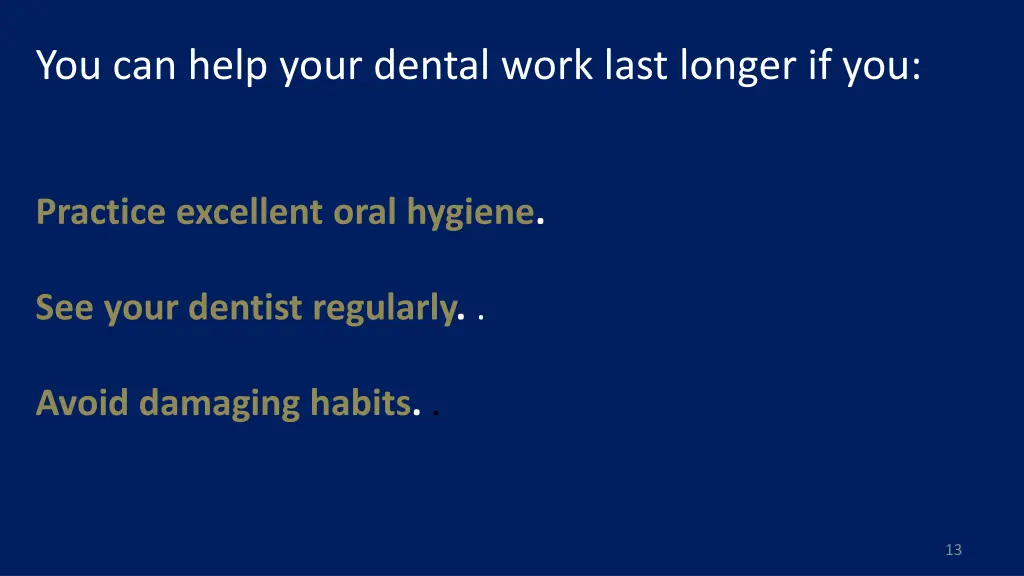 You can help your dental work last longer if you:

Practice excellent oral hygiene.

See your dentist regularly. .

Avoid damaging habits. .

13